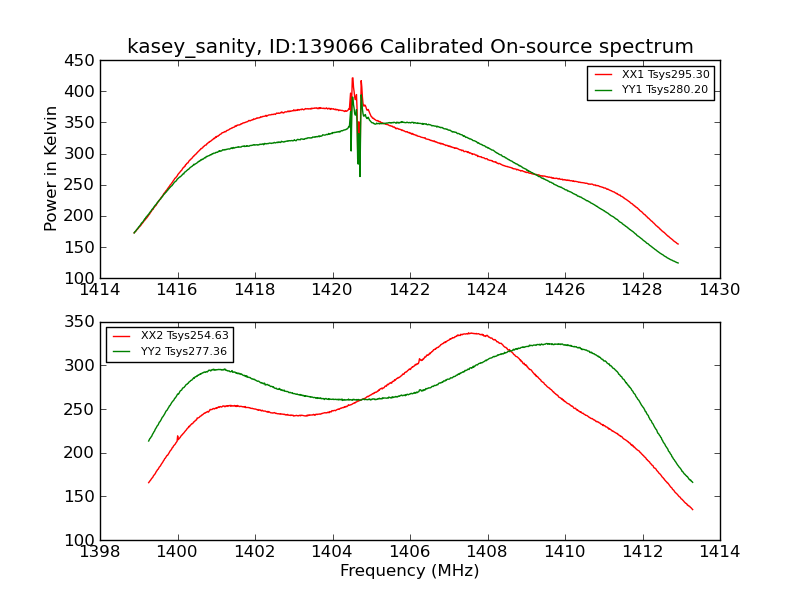 kasey_sanity, ID:139066 Calibrated On-source spectrum

450
400
350
300
250
200
150
100

Power in Kelvin

XX1 Tsys295.30
YY1 Tsys280.20

1414 1416 1418 1420 1422 1424 1426 1428 1430

350
300
250
200
150
100

XX2 Tsys254.63
YY2 Tsys277.36

1398 1400 1402 1404 1406 1408 1410 1412 1414

Frequency (MHz)